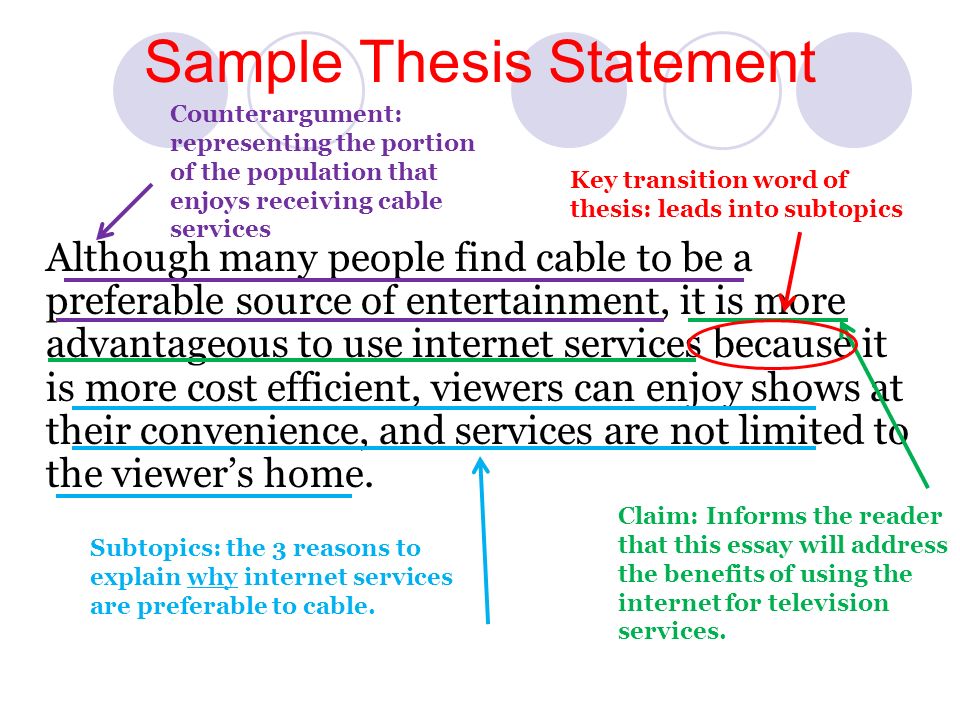 Sample Thesis Statement

Counterargument: representing the portion of the population that enjoys receiving cable services

Key transition word of thesis: leads into subtopics

Although many people find cable to be a preferable source of entertainment, it is more advantageous to use internet services because it is more cost efficient, viewers can enjoy shows at their convenience, and services are not limited to the viewer's home.

Subtopics: the 3 reasons to explain why internet services are preferable to cable.

Claim: Informs the reader that this essay will address the benefits of using the internet for television services.